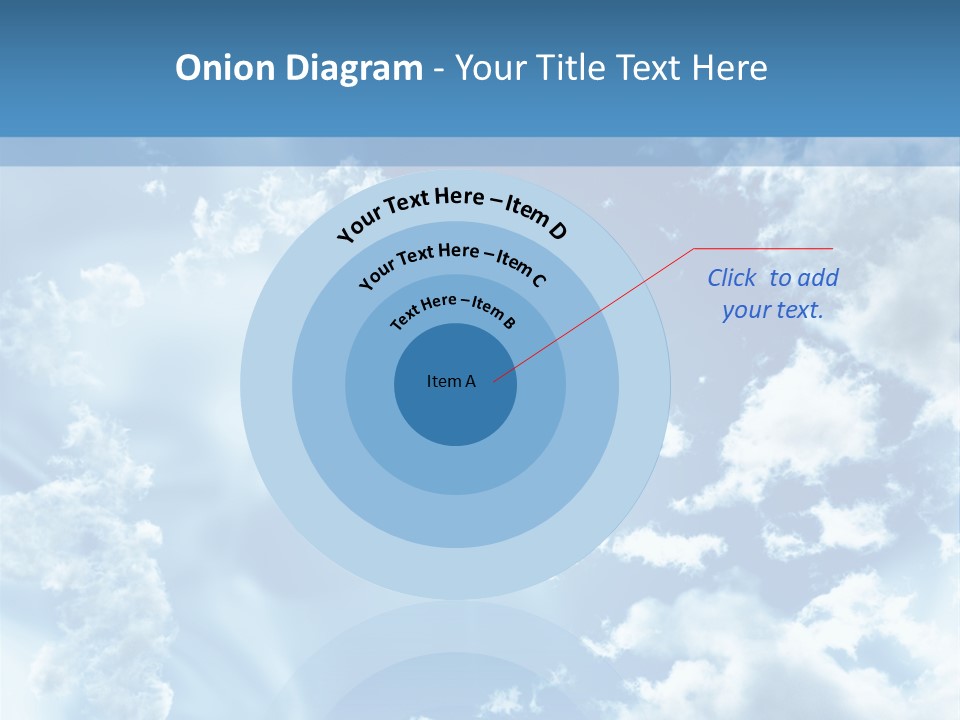 Onion Diagram - Your Title Text Here

Your Text Here – Item D

Your Text Here – Item C

Text Here – Item B

Item A

Click to add your text.